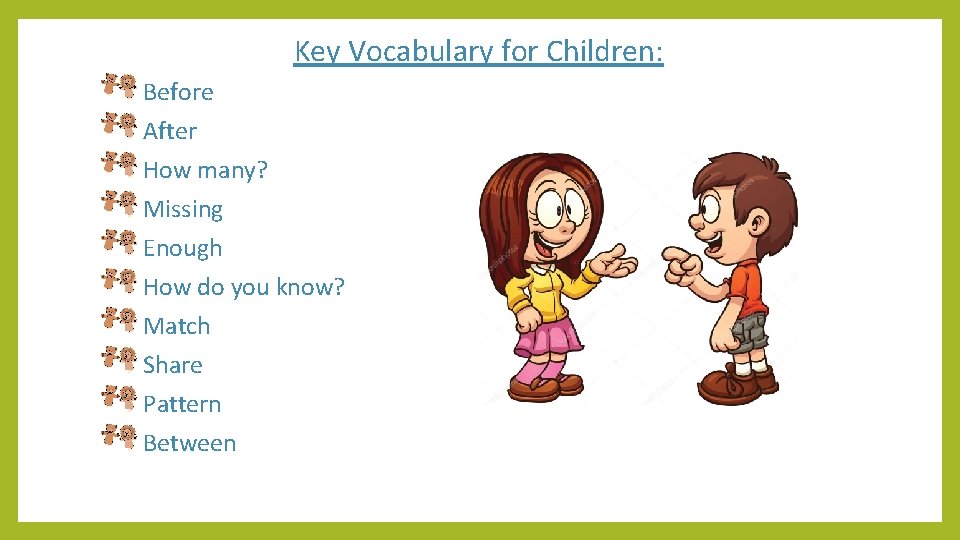 Key Vocabulary for Children:

Before
After
How many?
Missing
Enough
How do you know?
Match
Share
Pattern
Between